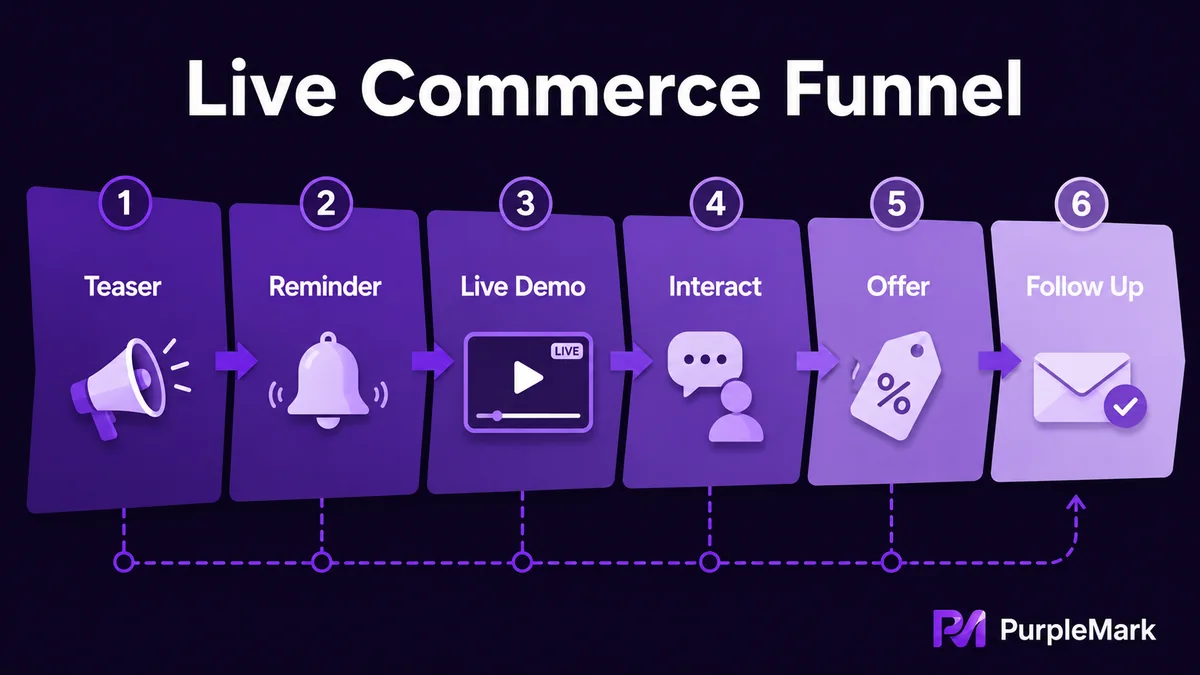 Live Commerce Funnel

1
Teaser

2
Reminder

3
Live Demo
LIVE

4
Interact

5
Offer
%

6
Follow Up

PurpleMark